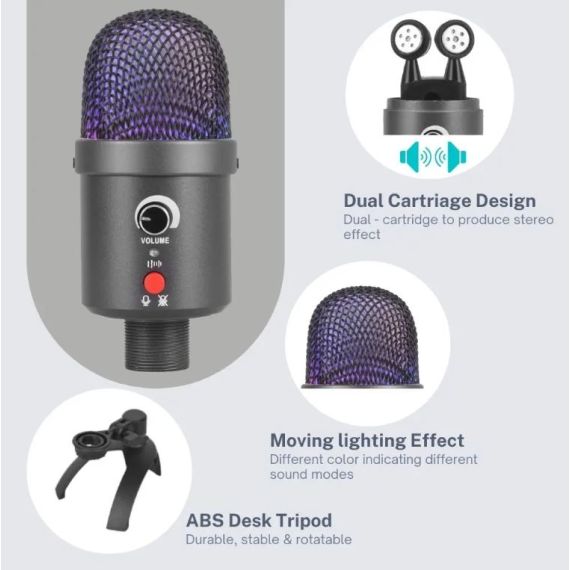 VOLUME

Dual Cartriage Design
Dual - cartridge to produce stereo effect

Moving lighting Effect
Different color indicating different sound modes

ABS Desk Tripod
Durable, stable & rotatable